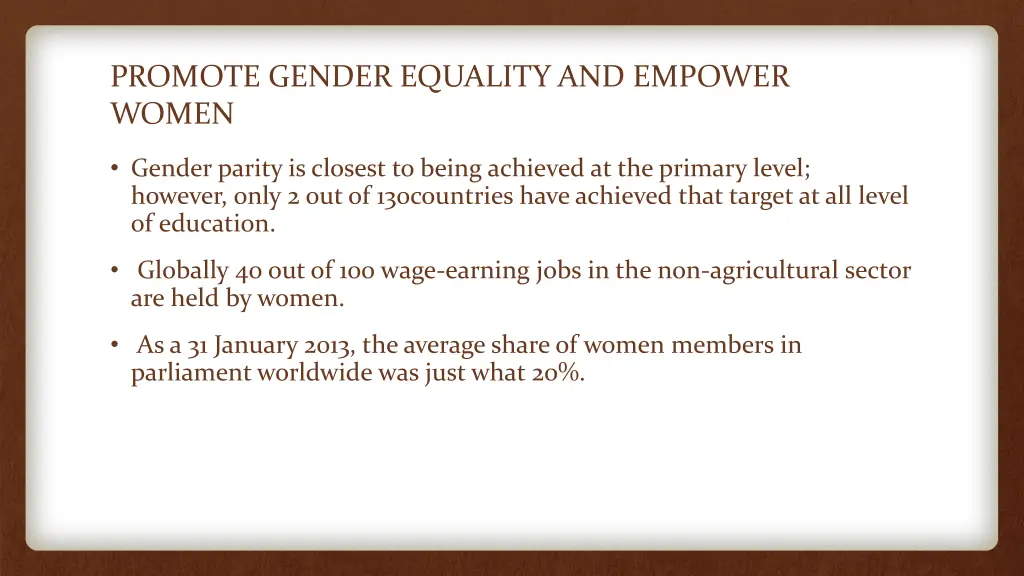 PROMOTE GENDER EQUALITY AND EMPOWER WOMEN

• Gender parity is closest to being achieved at the primary level; however, only 2 out of 130countries have achieved that target at all level of education.

• Globally 40 out of 100 wage-earning jobs in the non-agricultural sector are held by women.

• As a 31 January 2013, the average share of women members in parliament worldwide was just what 20%.